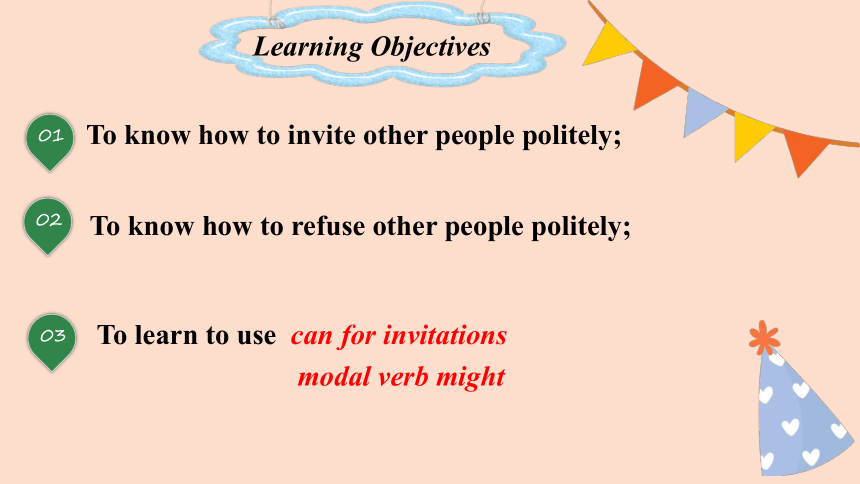 Learning Objectives

01 To know how to invite other people politely;

02 To know how to refuse other people politely;

03 To learn to use can for invitations
modal verb might